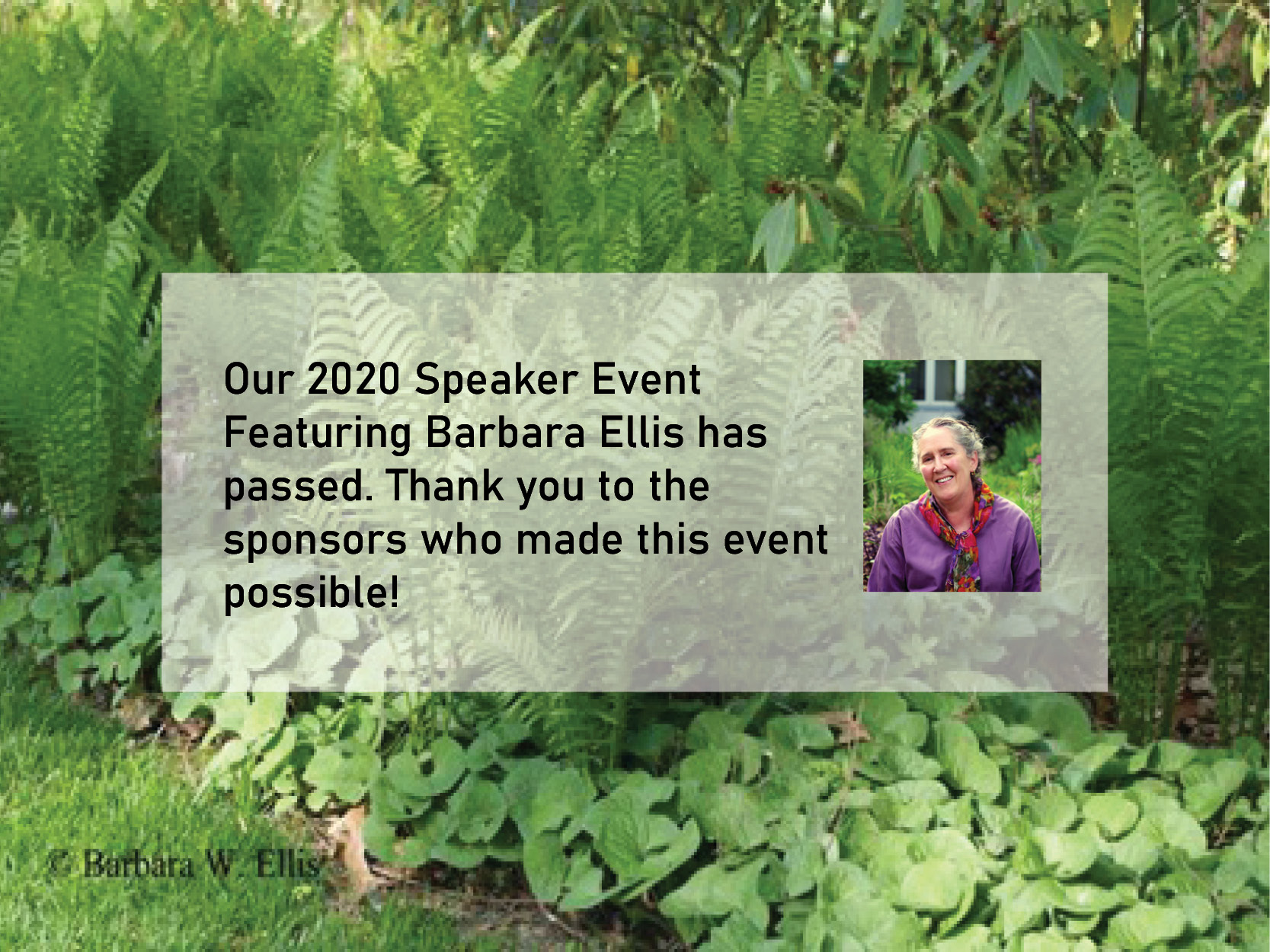 Our 2020 Speaker Event Featuring Barbara Ellis has passed. Thank you to the sponsors who made this event possible!

© Barbara W. Ellis